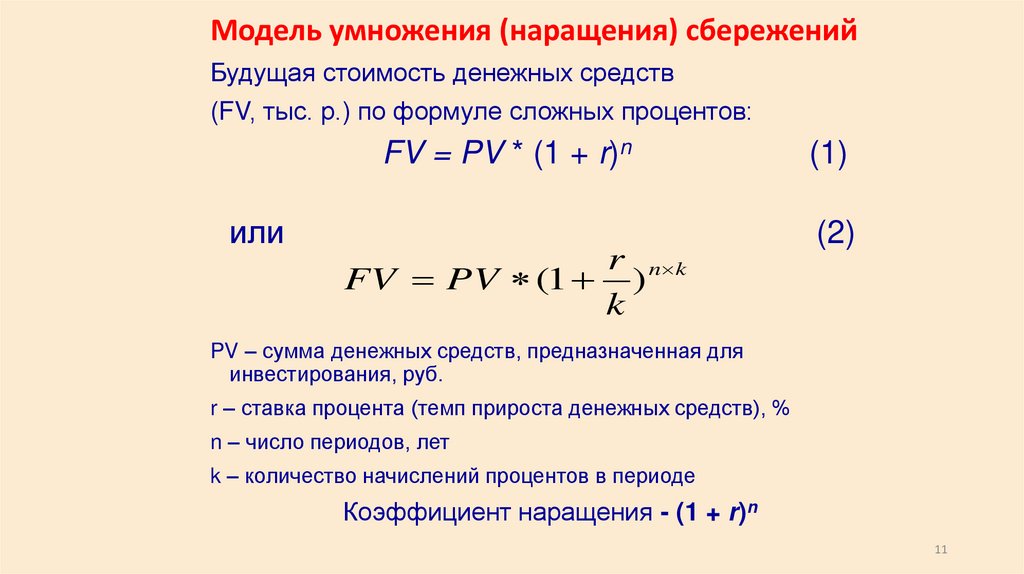 Модель умножения (наращения) сбережений

Будущая стоимость денежных средств

(FV, тыс. р.) по формуле сложных процентов:

$FV = PV * (1 + r)^n$ (1)

или (2)

$FV = PV * (1 + \frac{r}{k})^{n \times k}$

PV – сумма денежных средств, предназначенная для инвестирования, руб.

r – ставка процента (темп прироста денежных средств), %

n – число периодов, лет

k – количество начислений процентов в периоде

Коэффициент наращения - $(1 + r)^n$

11